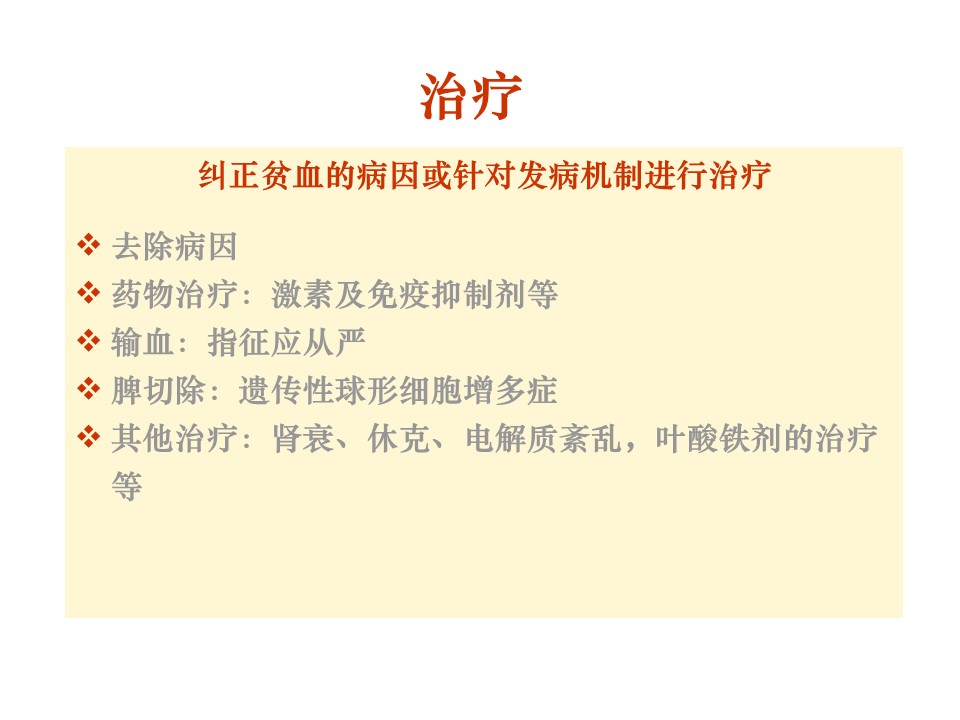 治疗

纠正贫血的病因或针对发病机制进行治疗

❖ 去除病因
❖ 药物治疗：激素及免疫抑制剂等
❖ 输血：指征应从严
❖ 脾切除：遗传性球形细胞增多症
❖ 其他治疗：肾衰、休克、电解质紊乱，叶酸铁剂的治疗等